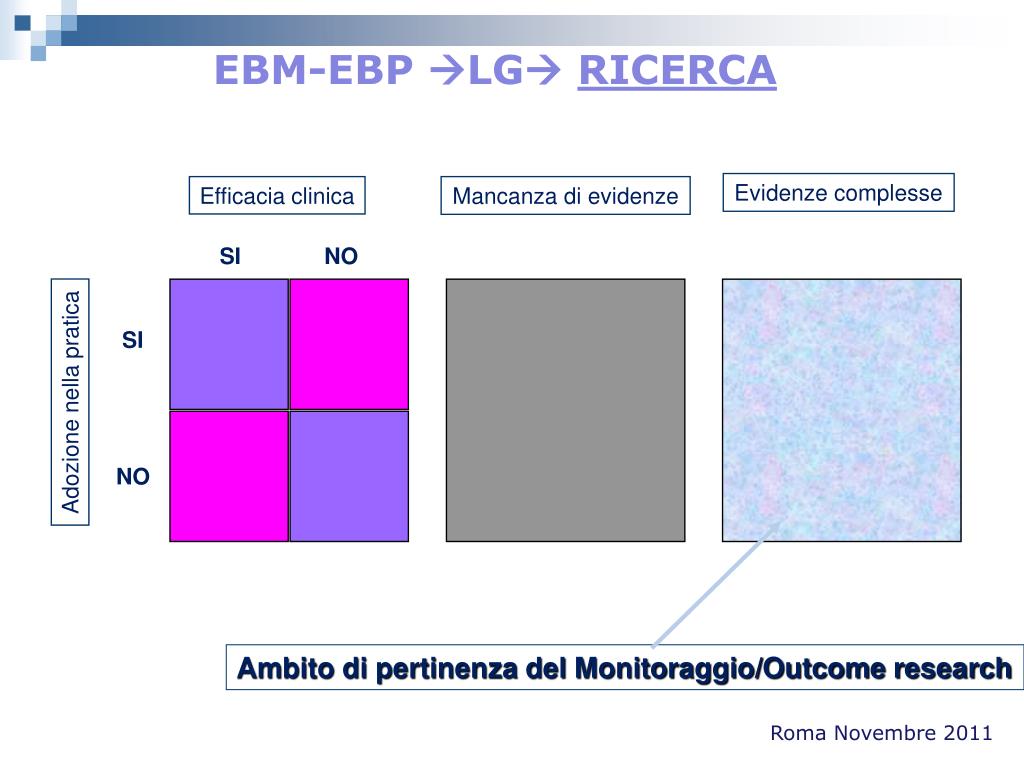 EBM-EBP →LG→ RICERCA

Efficacia clinica

Mancanza di evidenze

Evidenze complesse

SI

NO

Adozione nella pratica

SI

NO

Ambito di pertinenza del Monitoraggio/Outcome research

Roma Novembre 2011